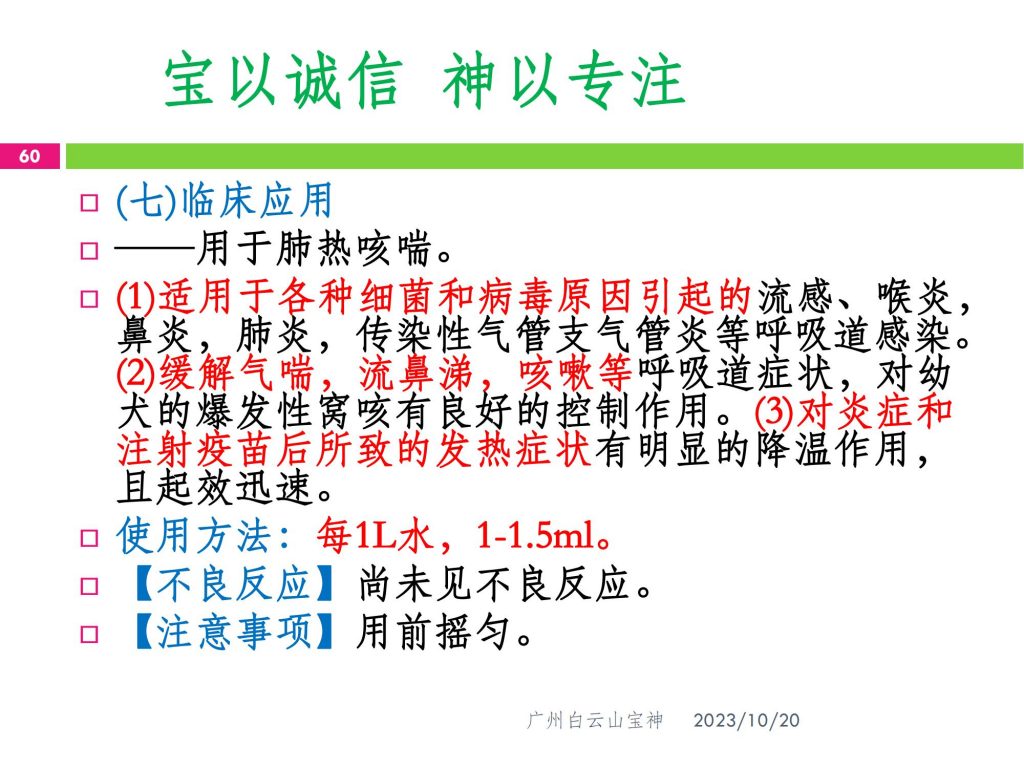 宝以诚信 神以专注

60

(七)临床应用

——用于肺热咳喘。

(1)适用于各种细菌和病毒原因引起的流感、喉炎，鼻炎，肺炎，传染性气管支气管炎等呼吸道感染。(2)缓解气喘，流鼻涕，咳嗽等呼吸道症状，对幼犬的爆发性窝咳有良好的控制作用。(3)对炎症和注射疫苗后所致的发热症状有明显的降温作用，且起效迅速。

使用方法：每1L水，1-1.5ml。

【不良反应】尚未见不良反应。

【注意事项】用前摇匀。

广州白云山宝神 2023/10/20